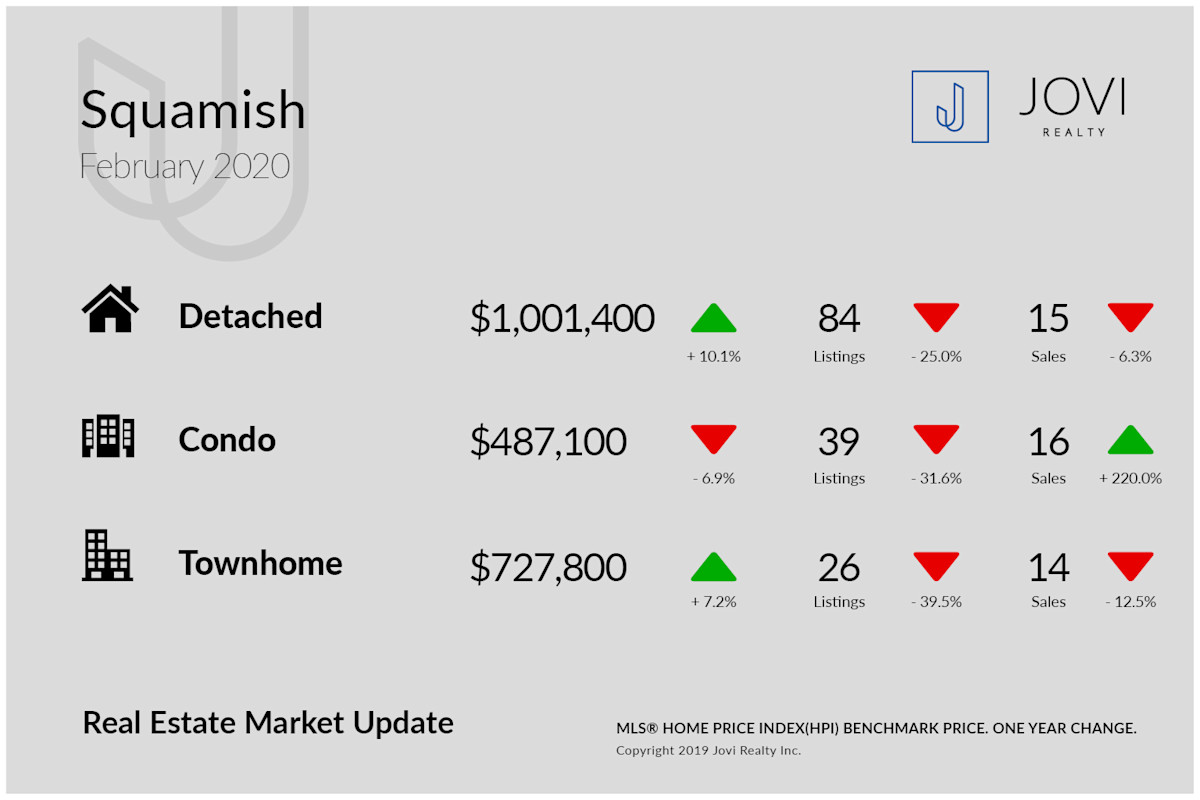 Squamish
February 2020

JOVI
REALTY

Detached $1,001,400 + 10.1% 84 Listings - 25.0% 15 Sales - 6.3%

Condo $487,100 - 6.9% 39 Listings - 31.6% 16 Sales + 220.0%

Townhome $727,800 + 7.2% 26 Listings - 39.5% 14 Sales - 12.5%

Real Estate Market Update

MLS® HOME PRICE INDEX(HPI) BENCHMARK PRICE. ONE YEAR CHANGE.
Copyright 2019 Jovi Realty Inc.